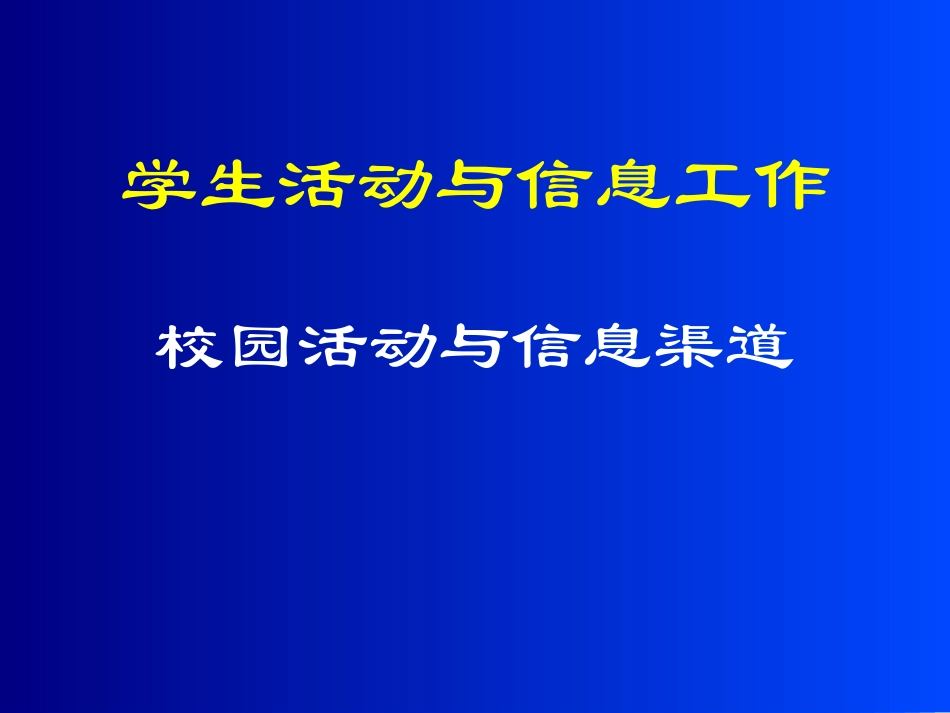 学生活动与信息工作

校园活动与信息渠道